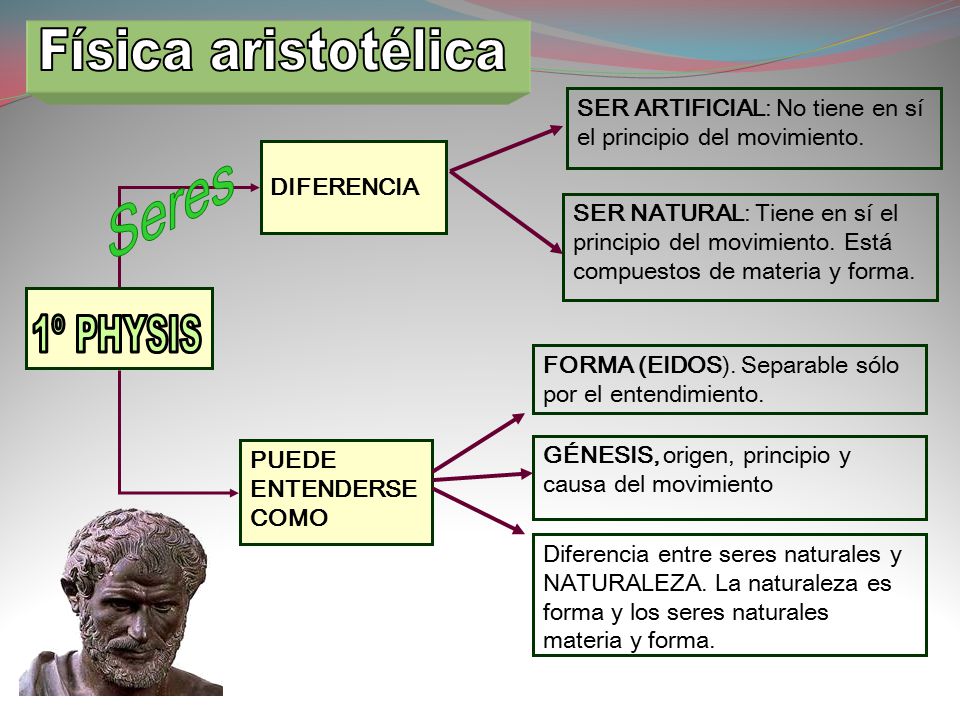 Física aristotélica

1º PHYSIS

Seres

DIFERENCIA

SER ARTIFICIAL: No tiene en sí el principio del movimiento.

SER NATURAL: Tiene en sí el principio del movimiento. Está compuestos de materia y forma.

PUEDE ENTENDERSE COMO

FORMA (EIDOS). Separable sólo por el entendimiento.

GÉNESIS, origen, principio y causa del movimiento

Diferencia entre seres naturales y NATURALEZA. La naturaleza es forma y los seres naturales materia y forma.